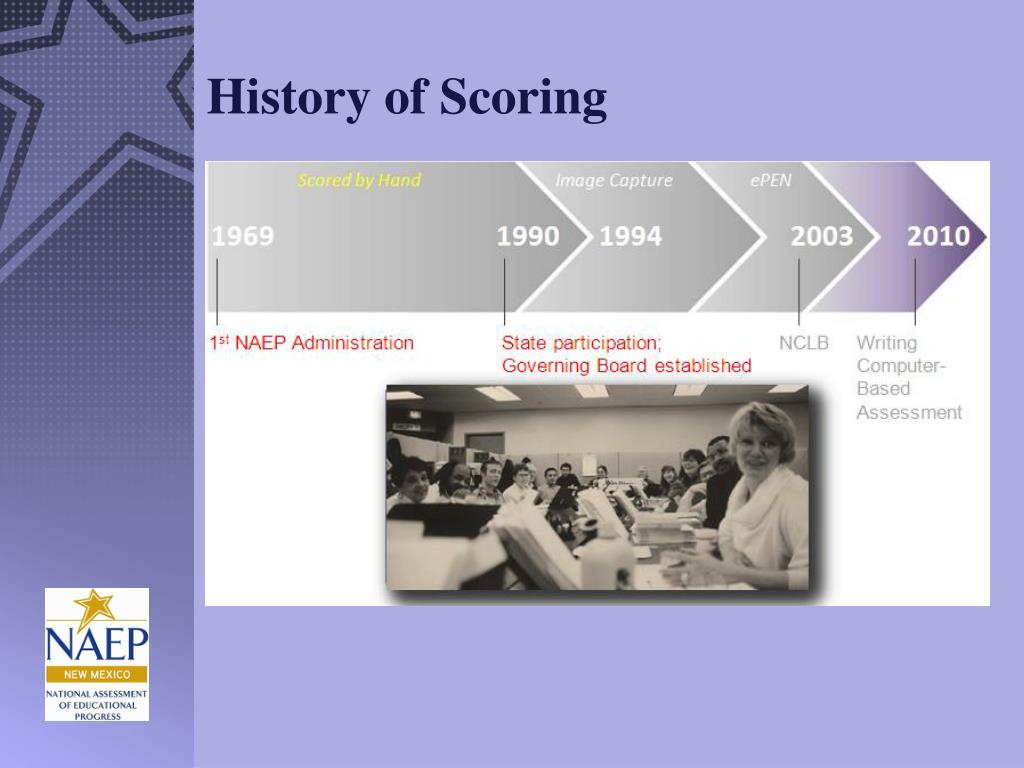 History of Scoring

Scored by Hand

Image Capture

ePEN

1969

1990

1994

2003

2010

1$^{st}$ NAEP Administration

State participation; Governing Board established

NCLB

Writing Computer-Based Assessment

NAEP
NEW MEXICO
NATIONAL ASSESSMENT OF EDUCATIONAL PROGRESS